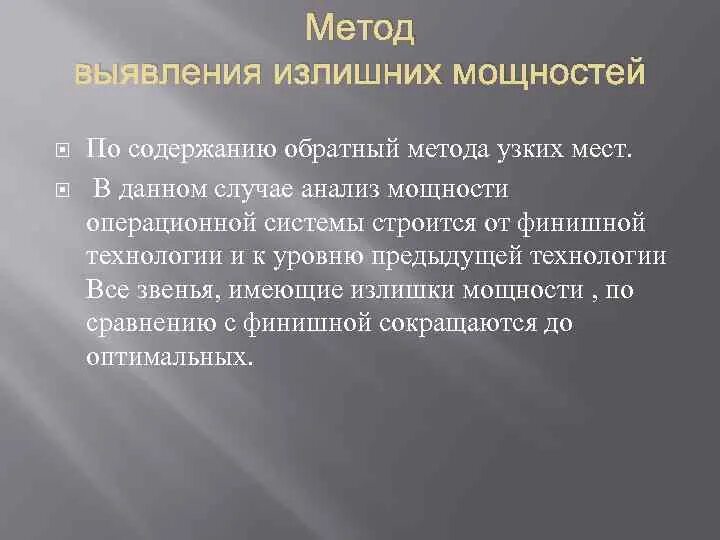 Метод
выявления излишних мощностей

По содержанию обратный метода узких мест.

В данном случае анализ мощности операционной системы строится от финишной технологии и к уровню предыдущей технологии Все звенья, имеющие излишки мощности , по сравнению с финишной сокращаются до оптимальных.